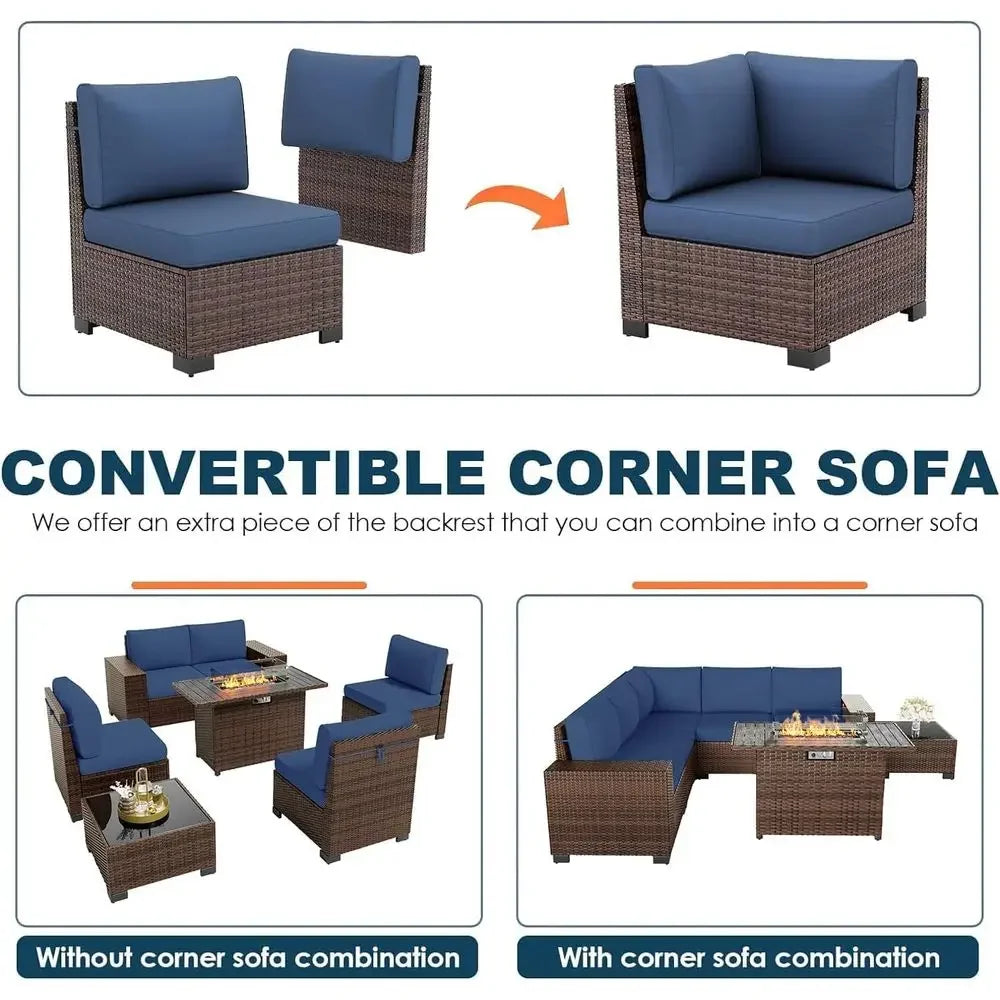 CONVERTIBLE CORNER SOFA

We offer an extra piece of the backrest that you can combine into a corner sofa

Without corner sofa combination

With corner sofa combination